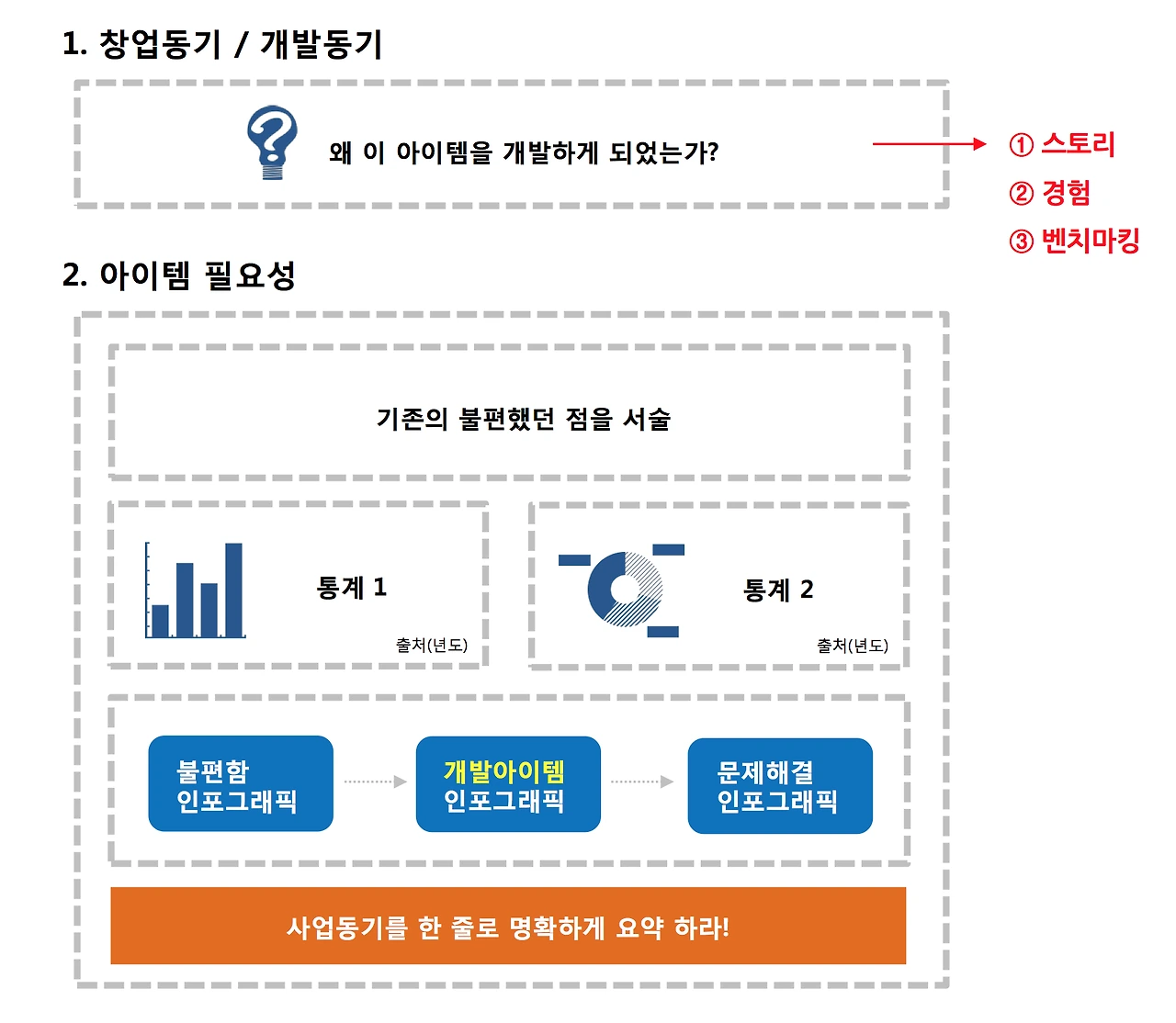 1. 창업동기 / 개발동기

왜 이 아이템을 개발하게 되었는가?

① 스토리
② 경험
③ 벤치마킹

2. 아이템 필요성

기존의 불편했던 점을 서술

통계 1
출처(년도)

통계 2
출처(년도)

불편함
인포그래픽

개발아이템
인포그래픽

문제해결
인포그래픽

사업동기를 한 줄로 명확하게 요약 하라!